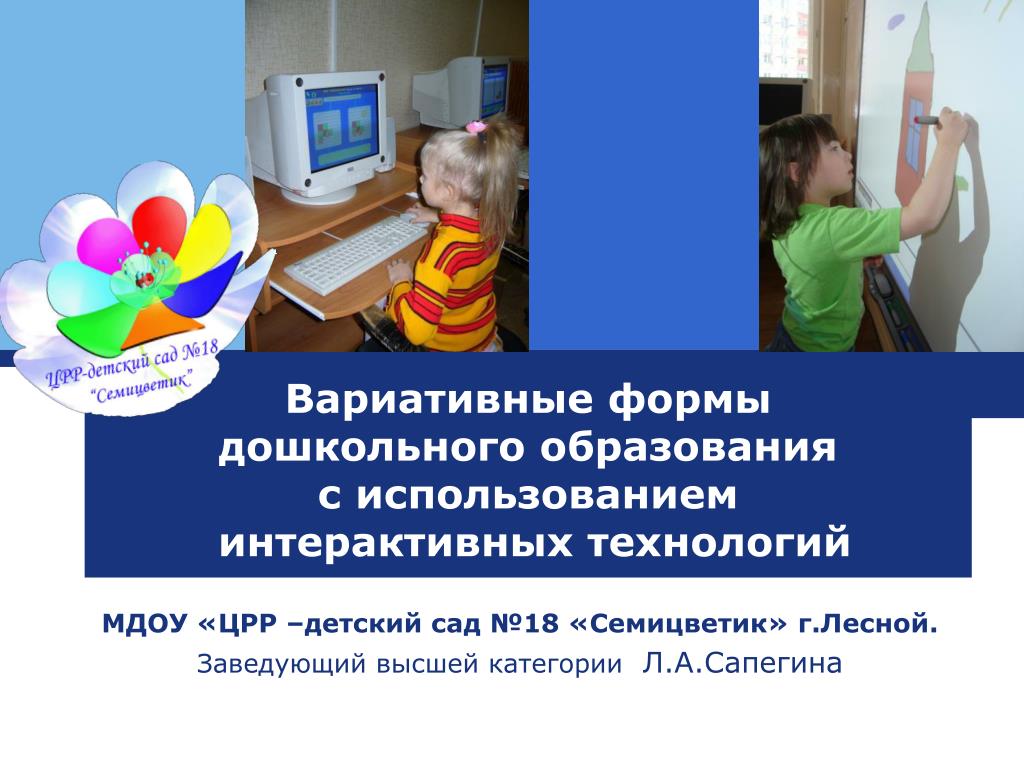 ЦРР-детский сад №18
"Семицветик"

Вариативные формы дошкольного образования с использованием интерактивных технологий

МДОУ «ЦРР –детский сад №18 «Семицветик» г.Лесной.
Заведующий высшей категории Л.А.Сапегина